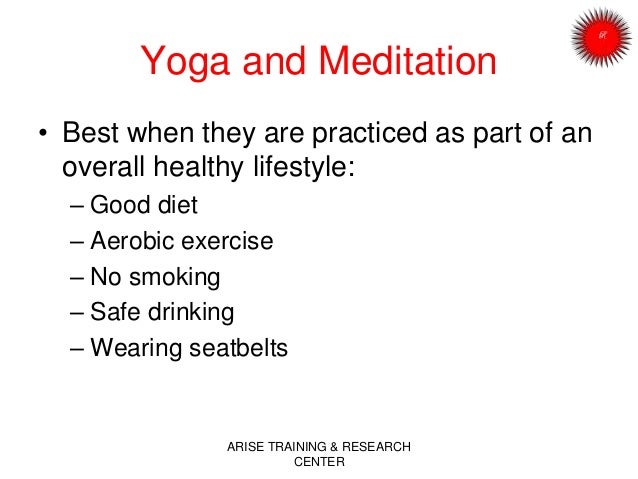 Yoga and Meditation

• Best when they are practiced as part of an overall healthy lifestyle:
– Good diet
– Aerobic exercise
– No smoking
– Safe drinking
– Wearing seatbelts

ARISE TRAINING & RESEARCH CENTER